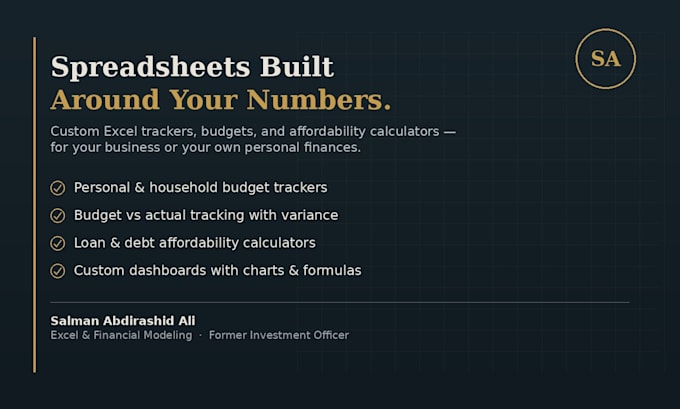 SA

Spreadsheets Built
Around Your Numbers.

Custom Excel trackers, budgets, and affordability calculators — for your business or your own personal finances.

Personal & household budget trackers

Budget vs actual tracking with variance

Loan & debt affordability calculators

Custom dashboards with charts & formulas

Salman Abdirashid Ali
Excel & Financial Modeling · Former Investment Officer